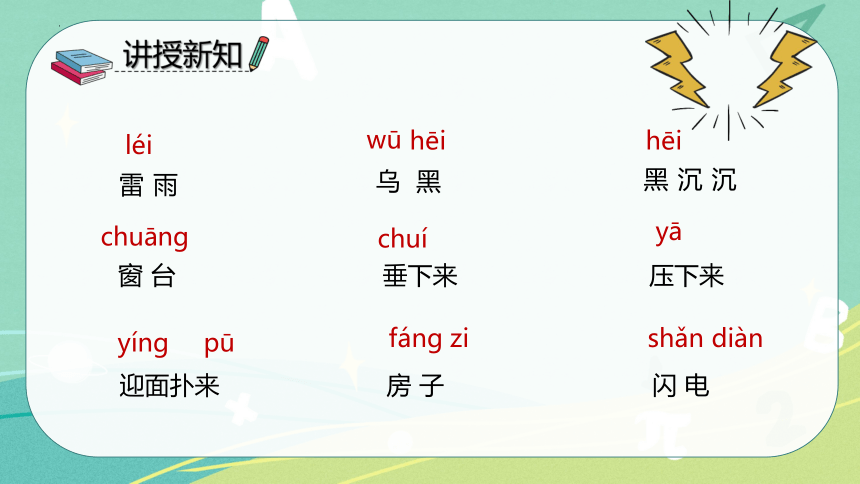 讲授新知

léi
雷 雨

wū hēi
乌 黑

hēi
黑 沉 沉

chuāng
窗 台

chuí
垂下来

yā
压下来

yíng pū
迎面扑来

fáng zi
房 子

shǎn diàn
闪 电